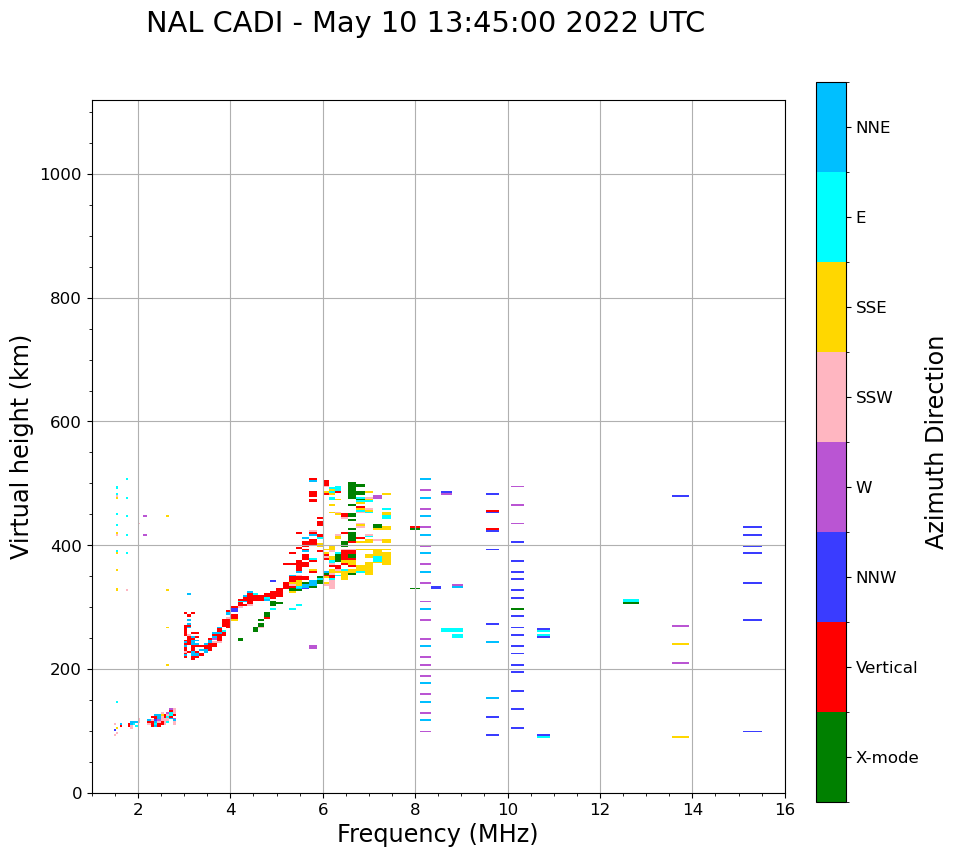 NAL CADI - May 10 13:45:00 2022 UTC

Virtual height (km)

1000
800
600
400
200
0

2
4
6
8
10
12
14
16

Frequency (MHz)

NNE
E
SSE
SSW
W
NNW
Vertical
X-mode

Azimuth Direction